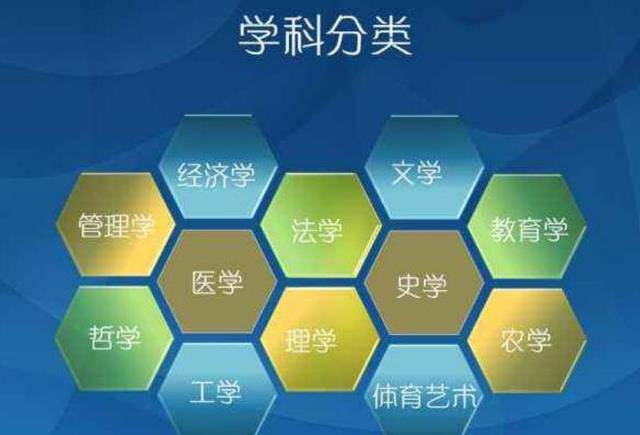 学科分类

经济学

文学

管理学

法学

教育学

医学

史学

哲学

理学

农学

工学

体育艺术